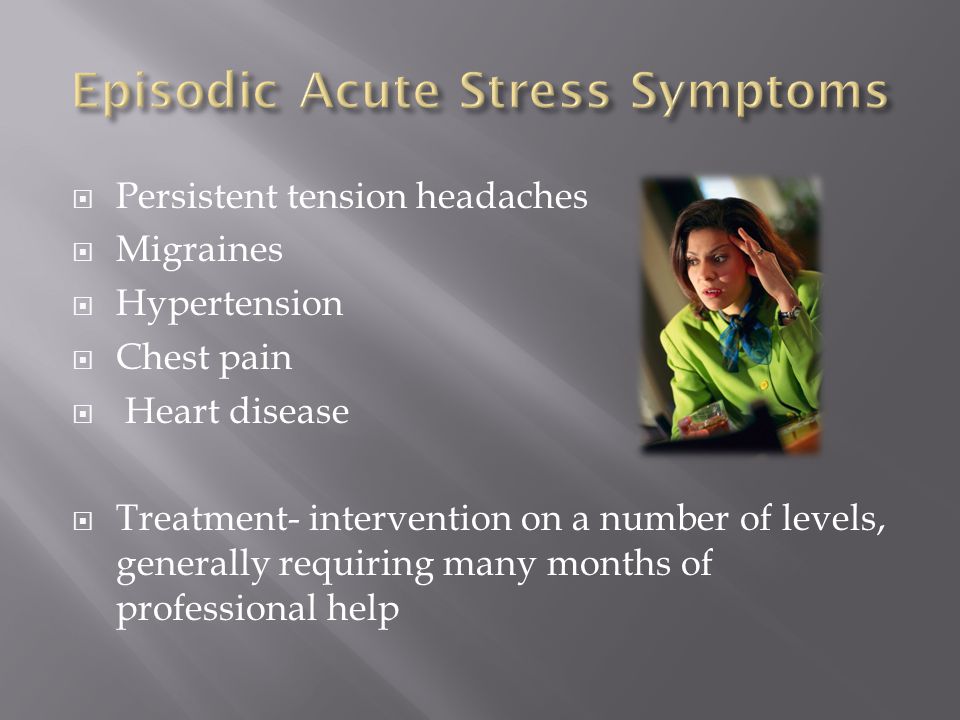 Episodic Acute Stress Symptoms

Persistent tension headaches
Migraines
Hypertension
Chest pain
Heart disease

Treatment- intervention on a number of levels, generally requiring many months of professional help